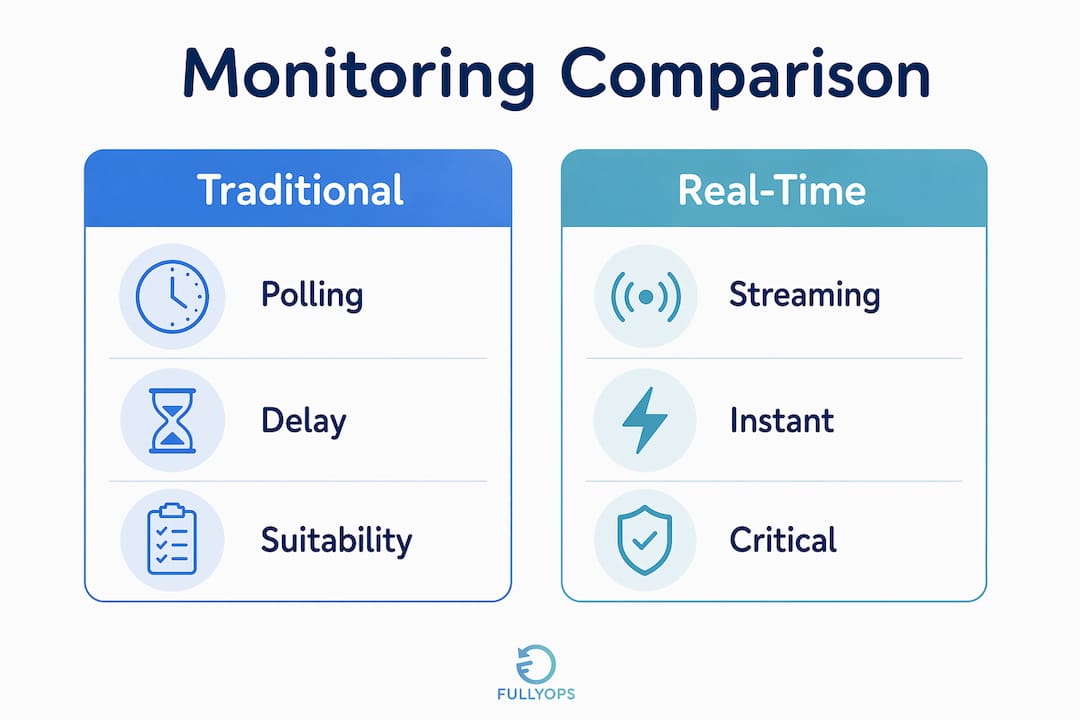 Monitoring Comparison

Traditional

Polling

Delay

Suitability

Real-Time

Streaming

Instant

Critical

FULLYOPS